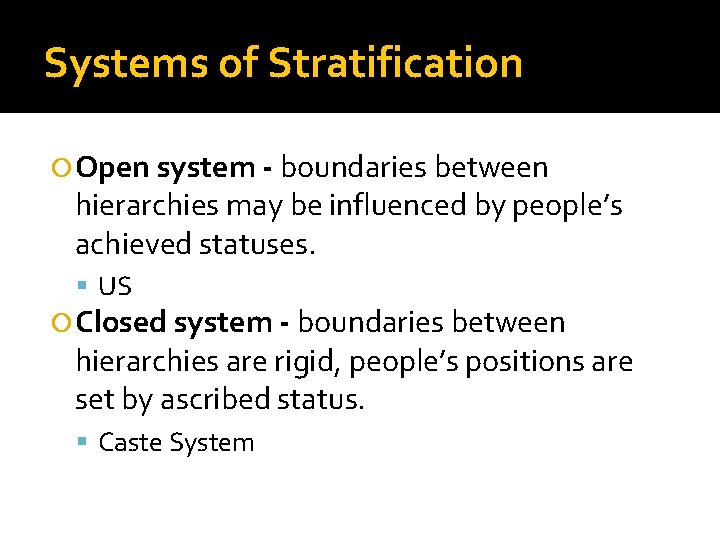 Systems of Stratification

Open system - boundaries between hierarchies may be influenced by people's achieved statuses.

US

Closed system - boundaries between hierarchies are rigid, people's positions are set by ascribed status.

Caste System